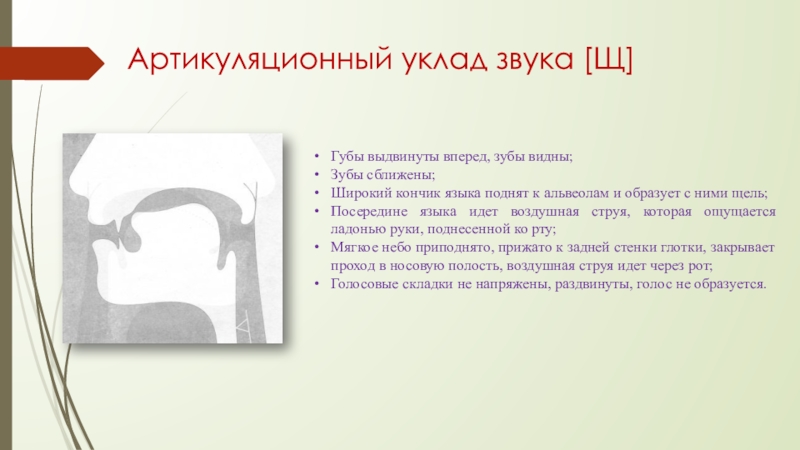 Артикуляционный уклад звука [Щ]

• Губы выдвинуты вперед, зубы видны;
• Зубы сближены;
• Широкий кончик языка поднят к альвеолам и образует с ними щель;
• Посередине языка идет воздушная струя, которая ощущается ладонью руки, поднесенной ко рту;
• Мягкое небо приподнято, прижато к задней стенки глотки, закрывает проход в носовую полость, воздушная струя идет через рот;
• Голосовые складки не напряжены, раздвинуты, голос не образуется.